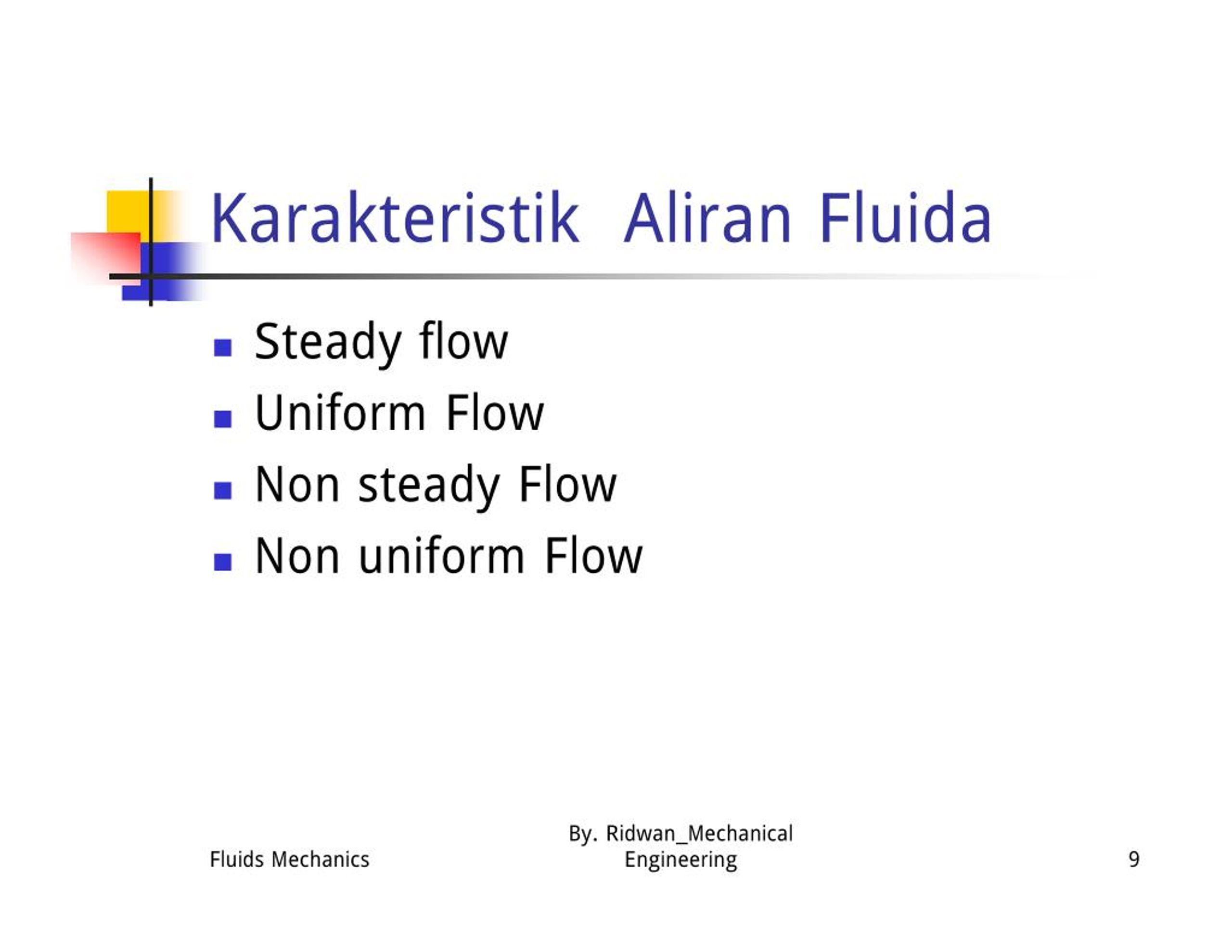 Karakteristik Aliran Fluida

- Steady flow
- Uniform Flow
- Non steady Flow
- Non uniform Flow

Fluids Mechanics

By. Ridwan_Mechanical Engineering

9